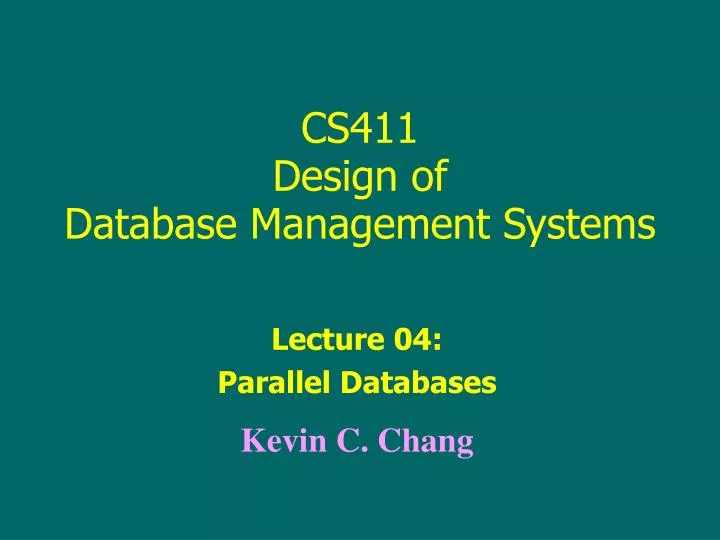 CS411
Design of
Database Management Systems

Lecture 04:
Parallel Databases

Kevin C. Chang